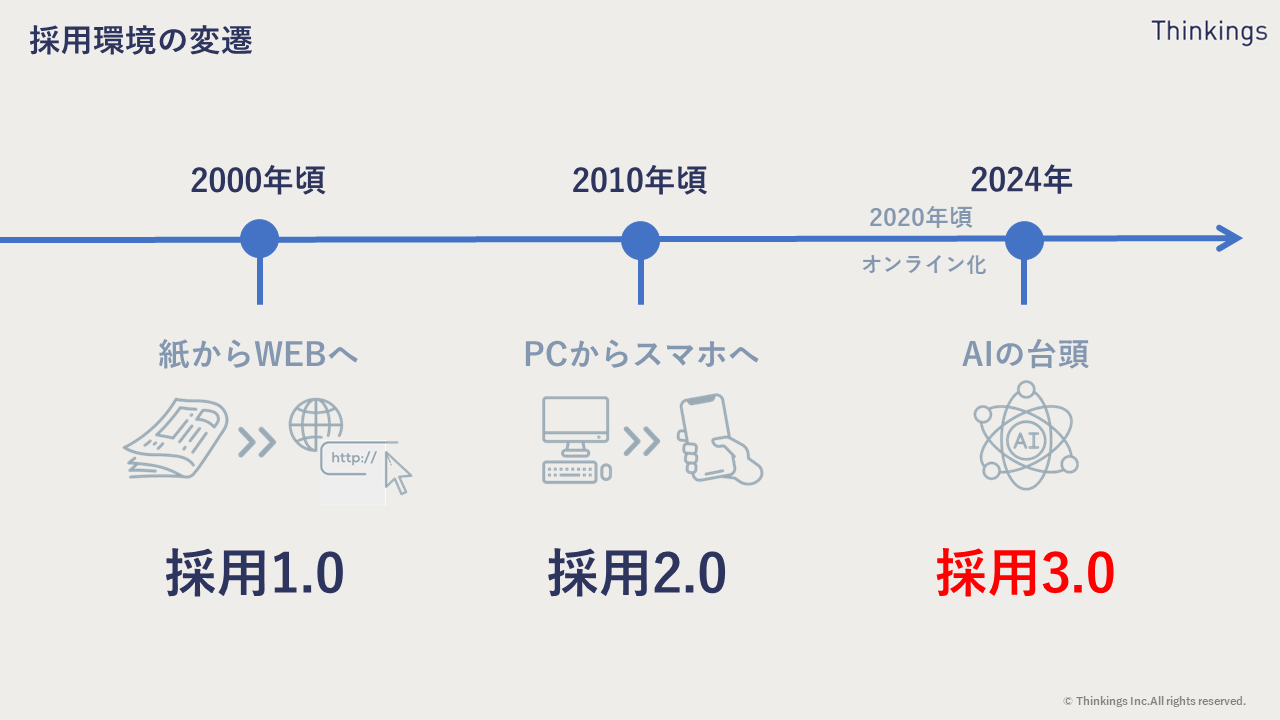 採用環境の変遷

Thinkings

2000年頃

2010年頃

2024年

2020年頃

オンライン化

紙からWEBへ

http://

PCからスマホへ

AIの台頭

AI

採用1.0

採用2.0

採用3.0

© Thinkings Inc.All rights reserved.